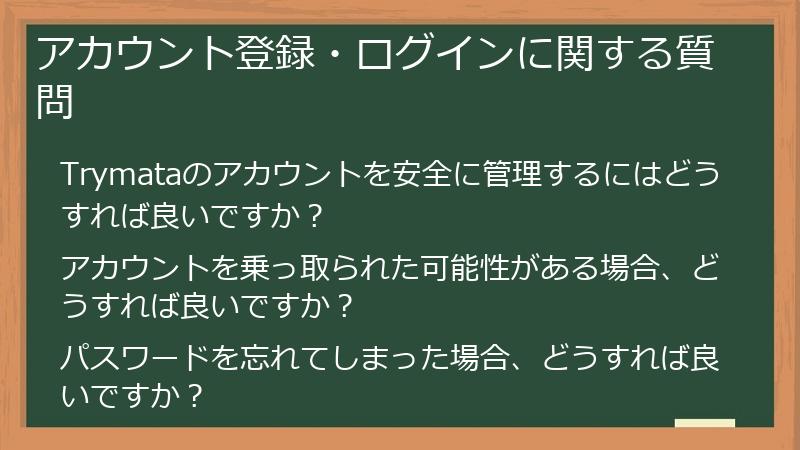 アカウント登録・ログインに関する質問

Trymataのアカウントを安全に管理するにはどうすれば良いですか？

アカウントを乗っ取られた可能性がある場合、どうすれば良いですか？

パスワードを忘れてしまった場合、どうすれば良いですか？